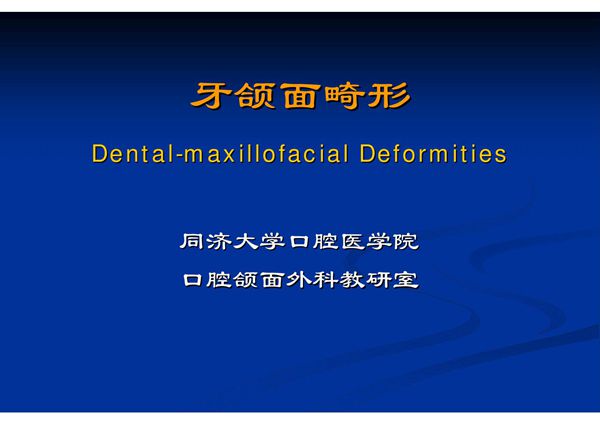 牙颌面畸形

Dental-maxillofacial Deformities

同济大学口腔医学院

口腔颌面外科教研室